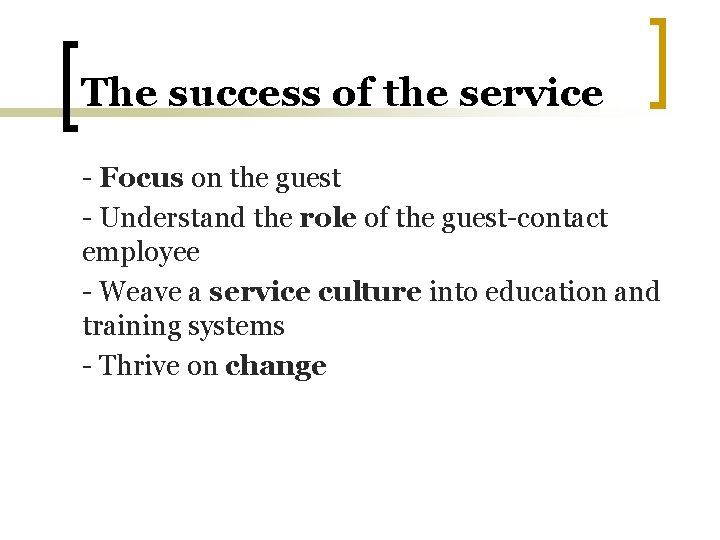 The success of the service

- Focus on the guest

- Understand the role of the guest-contact employee

- Weave a service culture into education and training systems

- Thrive on change